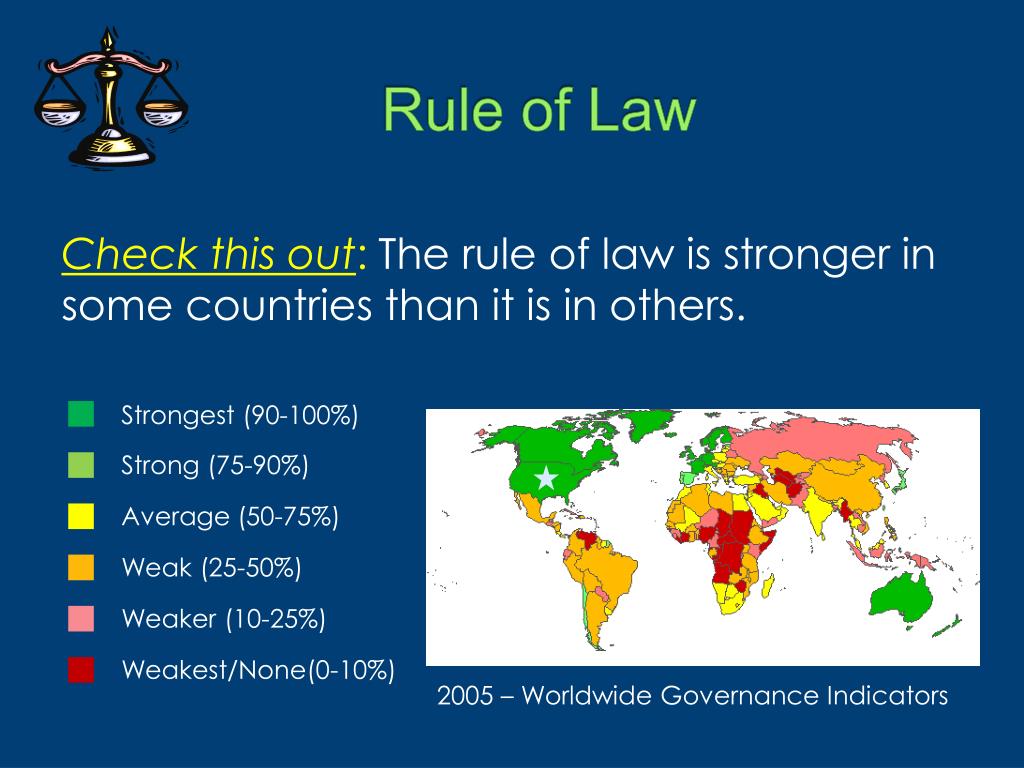 Rule of Law

Check this out: The rule of law is stronger in some countries than it is in others.

Strongest (90-100%)
Strong (75-90%)
Average (50-75%)
Weak (25-50%)
Weaker (10-25%)
Weakest/None(0-10%)

2005 – Worldwide Governance Indicators